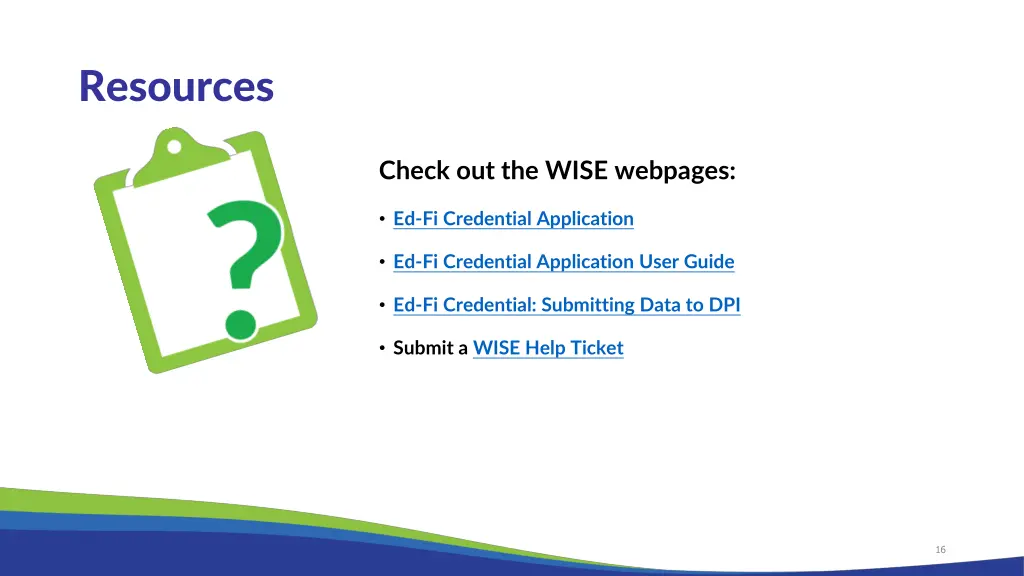 Resources

?

Check out the WISE webpages:

• Ed-Fi Credential Application

• Ed-Fi Credential Application User Guide

• Ed-Fi Credential: Submitting Data to DPI

• Submit a WISE Help Ticket

16